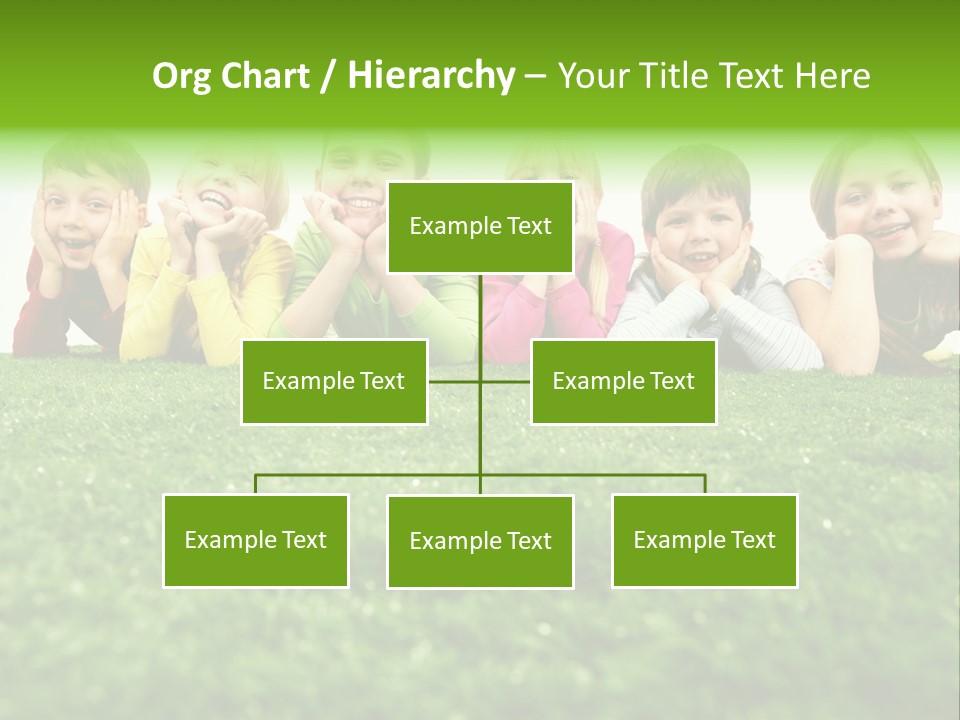 Org Chart / Hierarchy – Your Title Text Here

Example Text

Example Text

Example Text

Example Text

Example Text

Example Text